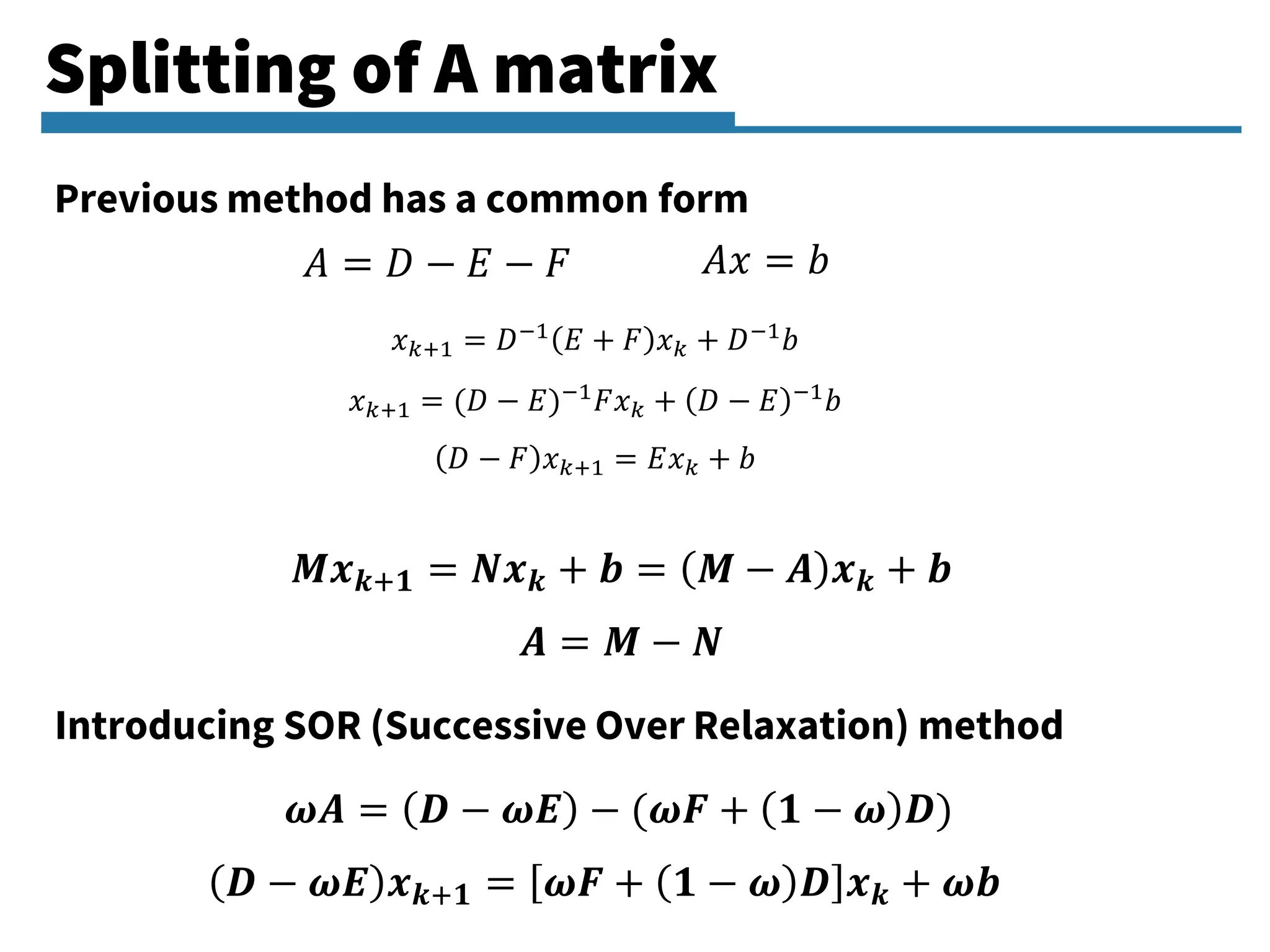 Splitting of A matrix

Previous method has a common form

$A = D - E - F$ $Ax = b$

$x_{k+1} = D^{-1}(E + F)x_k + D^{-1}b$

$x_{k+1} = (D - E)^{-1}Fx_k + (D - E)^{-1}b$

$(D - F)x_{k+1} = Ex_k + b$

$\boldsymbol{Mx_{k+1} = Nx_k + b = (M - A)x_k + b}$

$\boldsymbol{A = M - N}$

Introducing SOR (Successive Over Relaxation) method

$\boldsymbol{\omega A = (D - \omega E) - (\omega F + (1 - \omega)D)}$

$\boldsymbol{(D - \omega E)x_{k+1} = [\omega F + (1 - \omega)D]x_k + \omega b}$